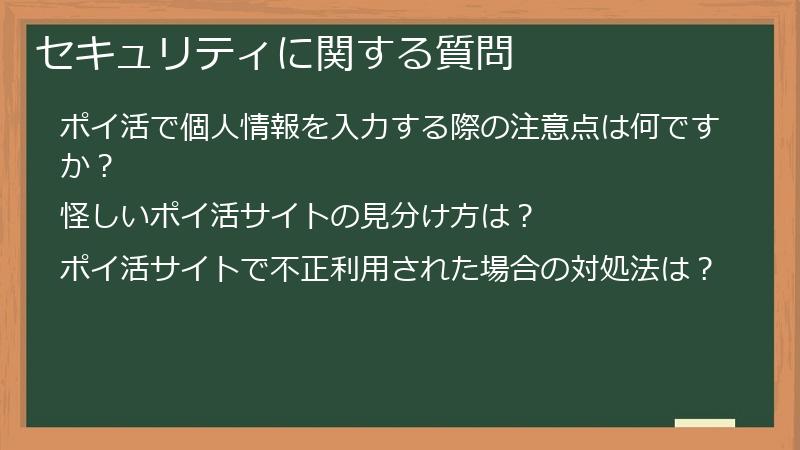 セキュリティに関する質問

ポイ活で個人情報を入力する際の注意点は何ですか？

怪しいポイ活サイトの見分け方は？

ポイ活サイトで不正利用された場合の対処法は？